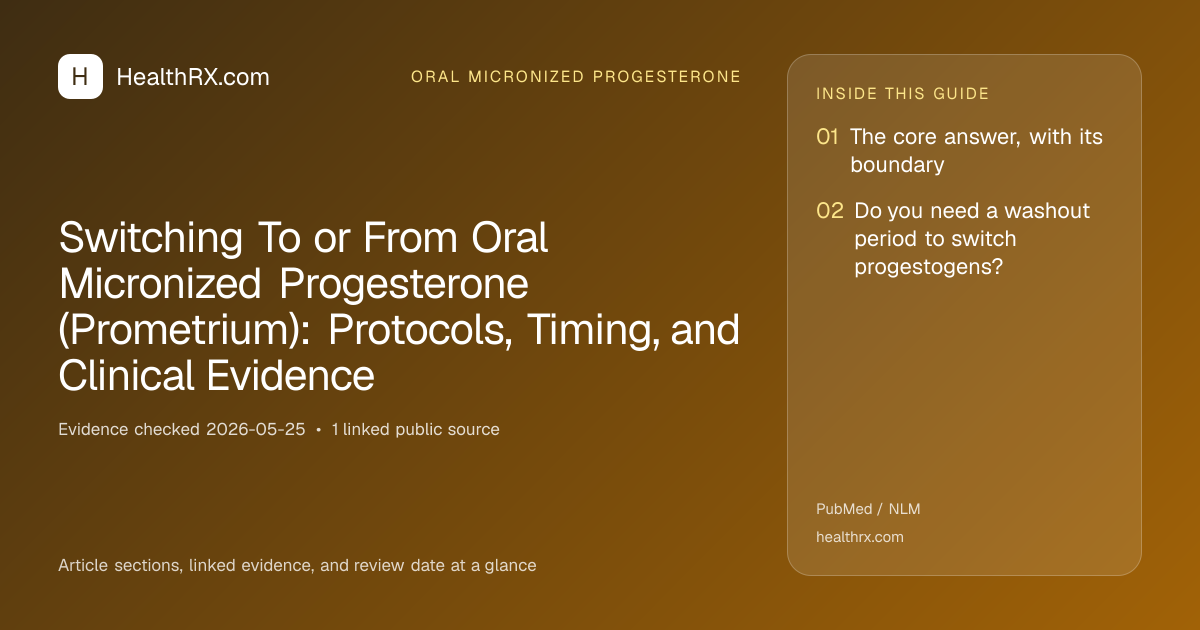 H HealthRX.com

ORAL MICRONIZED PROGESTERONE

Switching To or From Oral Micronized Progesterone (Prometrium): Protocols, Timing, and Clinical Evidence

Evidence checked 2026-05-25 • 1 linked public source

Article sections, linked evidence, and review date at a glance

INSIDE THIS GUIDE

01 The core answer, with its boundary

02 Do you need a washout period to switch progestogens?

PubMed / NLM

healthrx.com